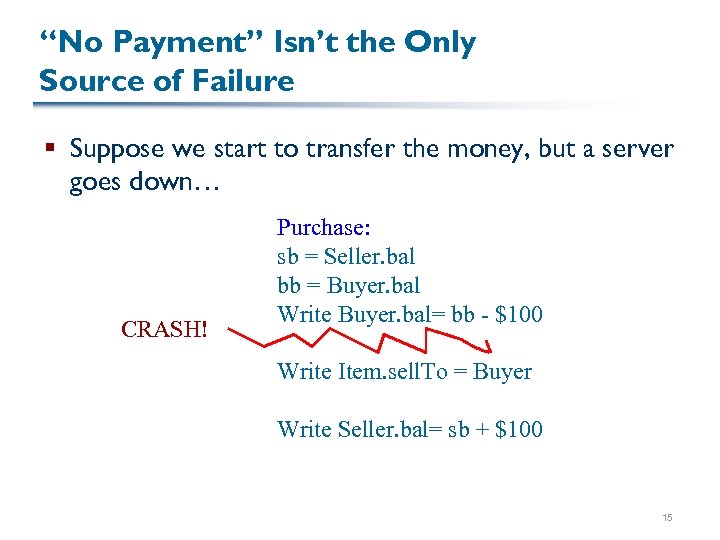 “No Payment” Isn’t the Only Source of Failure

▪ Suppose we start to transfer the money, but a server goes down…

Purchase:
sb = Seller.bal
bb = Buyer.bal
Write Buyer.bal= bb - \$100

CRASH!

Write Item.sellTo = Buyer

Write Seller.bal= sb + \$100

15